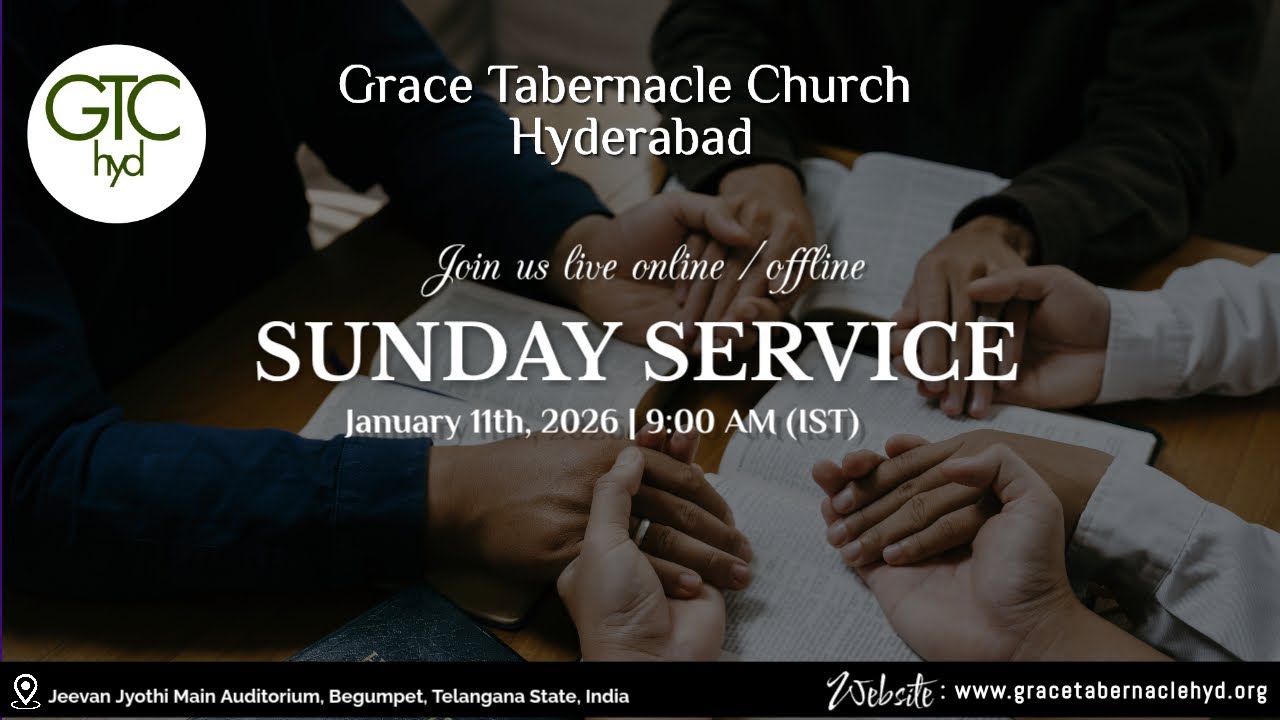 GTC
hyd

Grace Tabernacle Church
Hyderabad

Join us live online / offline

SUNDAY SERVICE

January 11th, 2026 | 9:00 AM (IST)

Jeevan Jyothi Main Auditorium, Begumpet, Telangana State, India

Website : www.gracetabernaclehyd.org